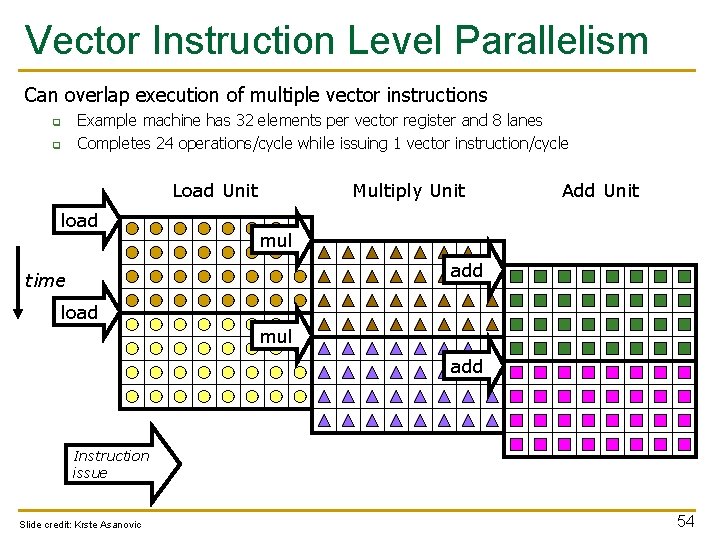 Vector Instruction Level Parallelism

Can overlap execution of multiple vector instructions

Example machine has 32 elements per vector register and 8 lanes

Completes 24 operations/cycle while issuing 1 vector instruction/cycle

Load Unit

Multiply Unit

Add Unit

load

mul

add

time

load

mul

add

Instruction issue

Slide credit: Krste Asanovic

54